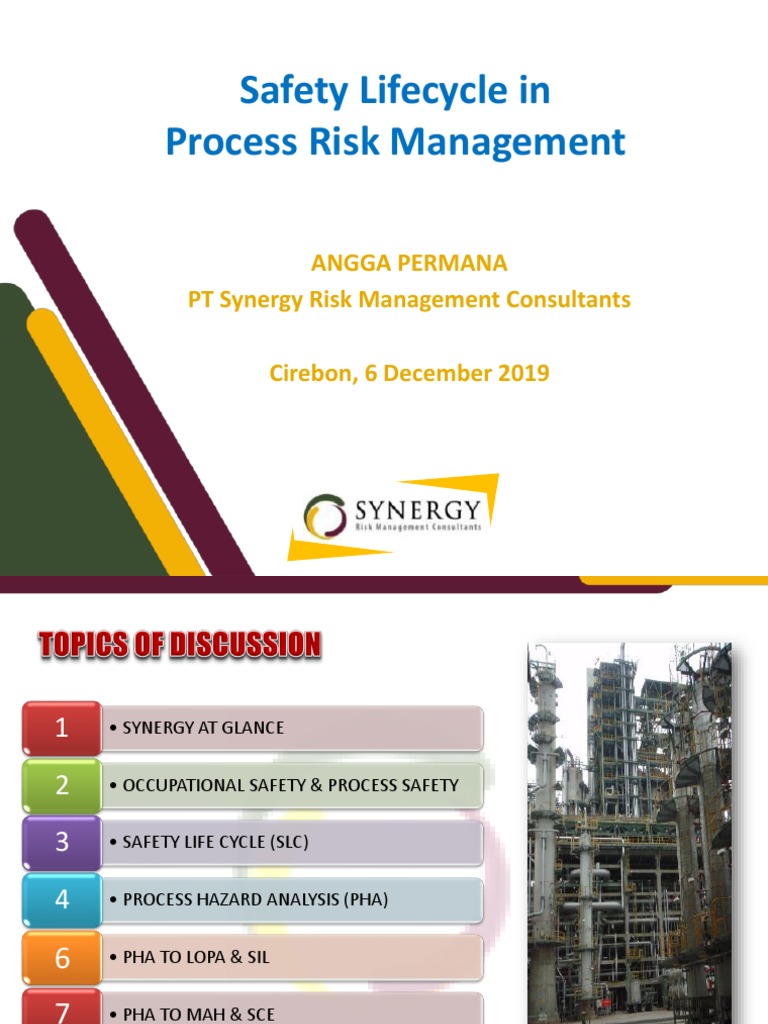 Safety Lifecycle in Process Risk Management

ANGGA PERMANA
PT Synergy Risk Management Consultants

Cirebon, 6 December 2019

SYNERGY
Risk Management Consultants

TOPICS OF DISCUSSION

1 • SYNERGY AT GLANCE

2 • OCCUPATIONAL SAFETY & PROCESS SAFETY

3 • SAFETY LIFE CYCLE (SLC)

4 • PROCESS HAZARD ANALYSIS (PHA)

6 • PHA TO LOPA & SIL

7 • PHA TO MAH & SCE